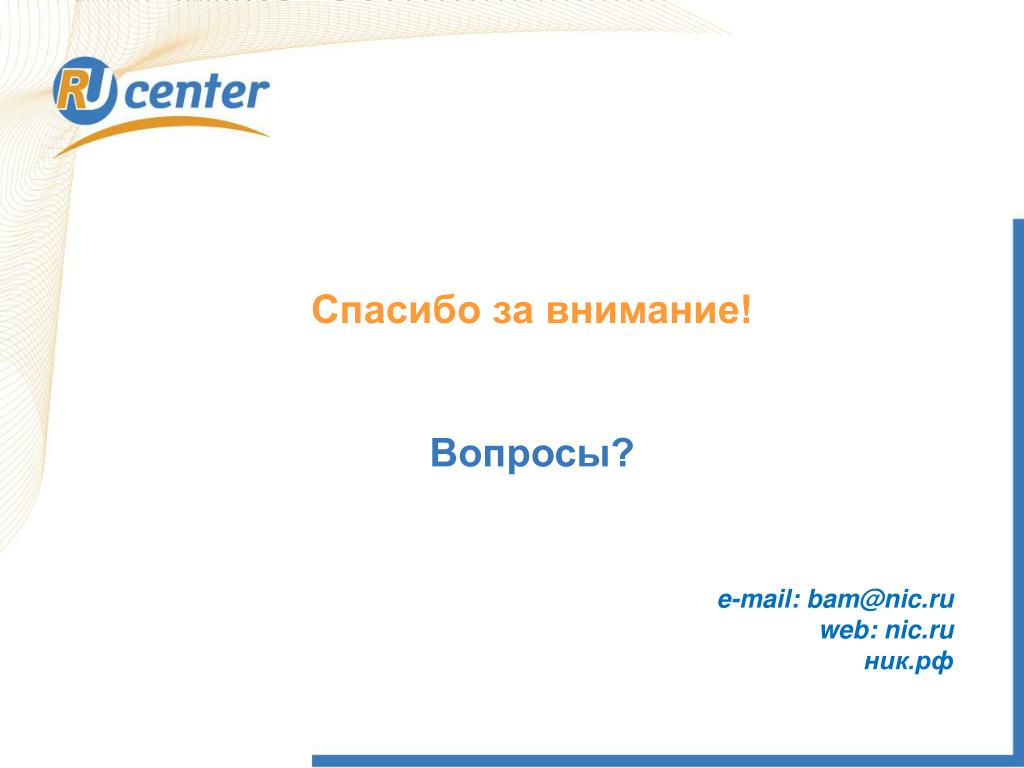 RU center

Спасибо за внимание!

Вопросы?

e-mail: bam@nic.ru
web: nic.ru
ник.рф